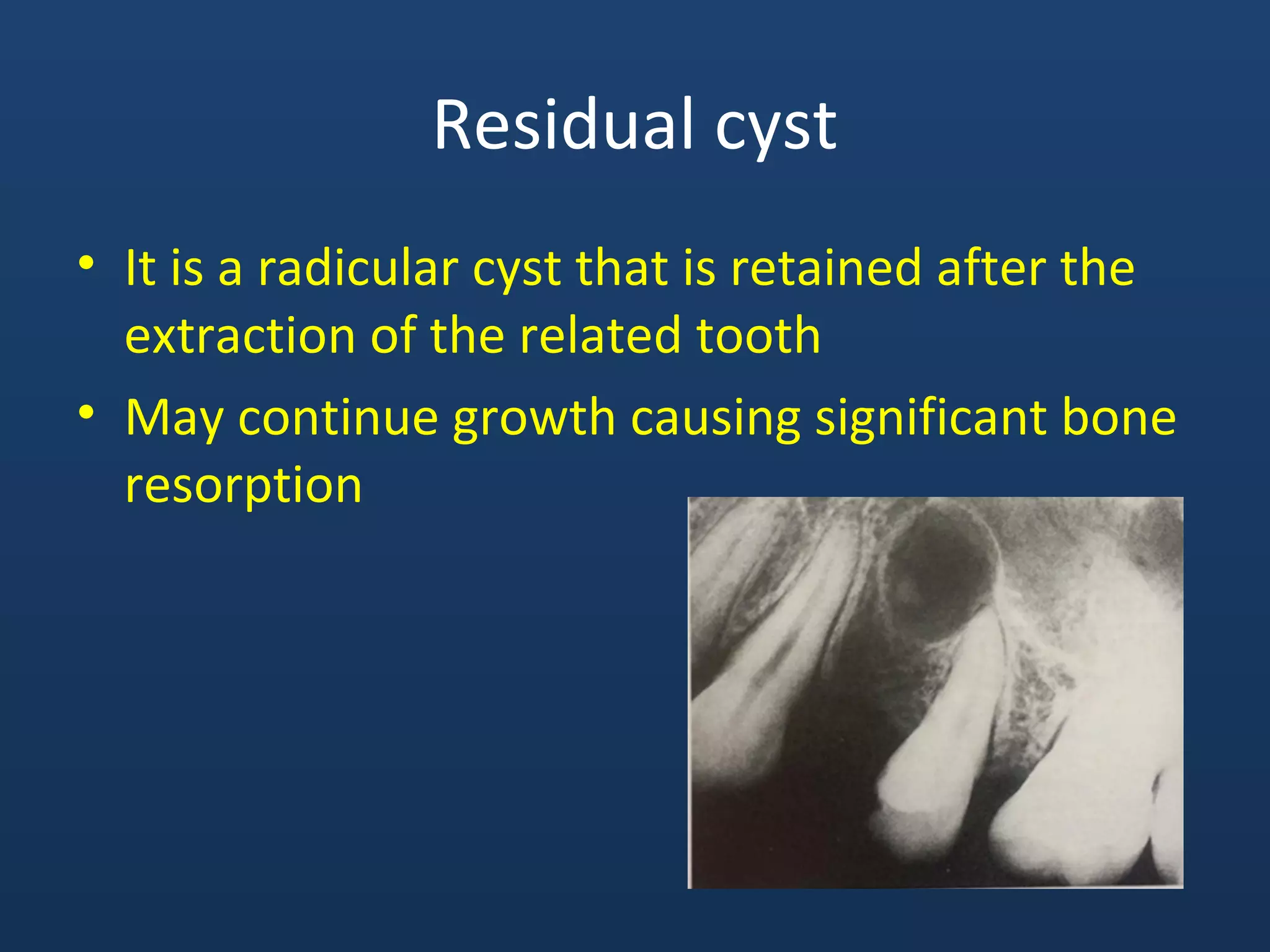 Residual cyst

• It is a radicular cyst that is retained after the extraction of the related tooth

• May continue growth causing significant bone resorption